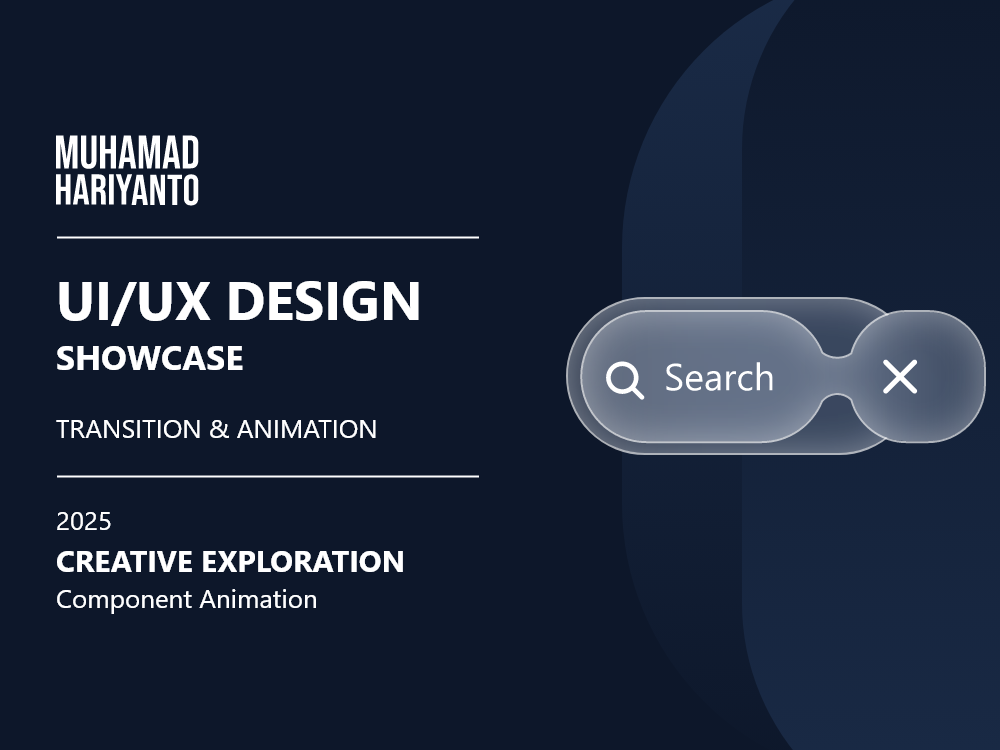 MUHAMAD
HARIYANTO

UI/UX DESIGN
SHOWCASE

TRANSITION & ANIMATION

2025
CREATIVE EXPLORATION
Component Animation

Search